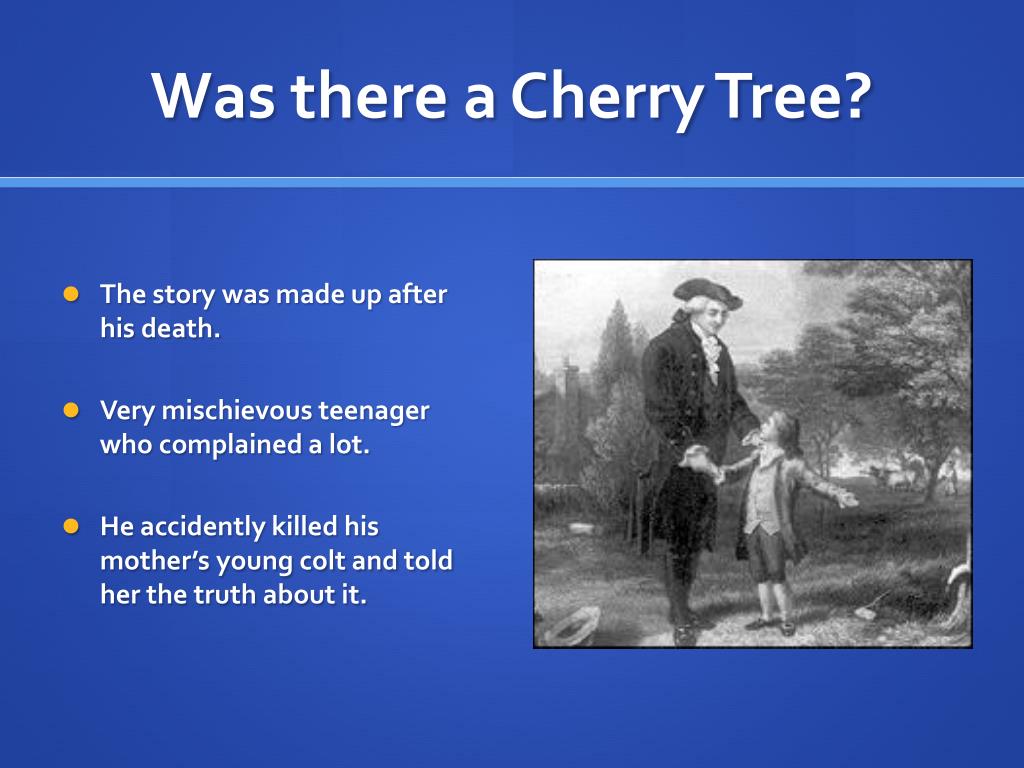 Was there a Cherry Tree?

- The story was made up after his death.
- Very mischievous teenager who complained a lot.
- He accidently killed his mother's young colt and told her the truth about it.